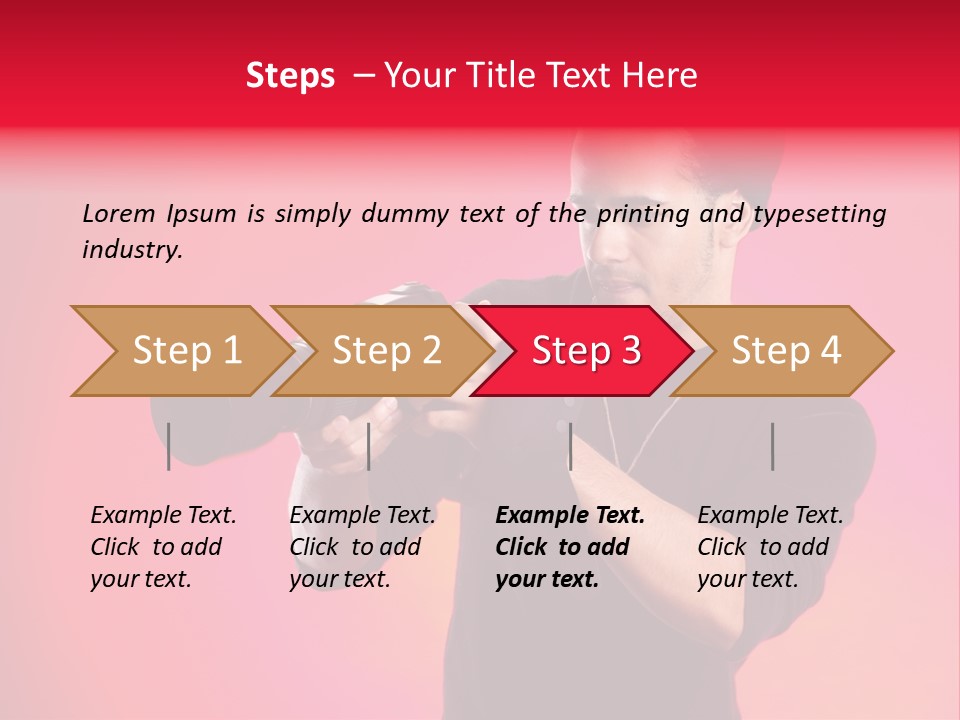 Steps – Your Title Text Here

Lorem Ipsum is simply dummy text of the printing and typesetting industry.

Step 1

Step 2

Step 3

Step 4

Example Text. Click to add your text.

Example Text. Click to add your text.

Example Text. Click to add your text.

Example Text. Click to add your text.